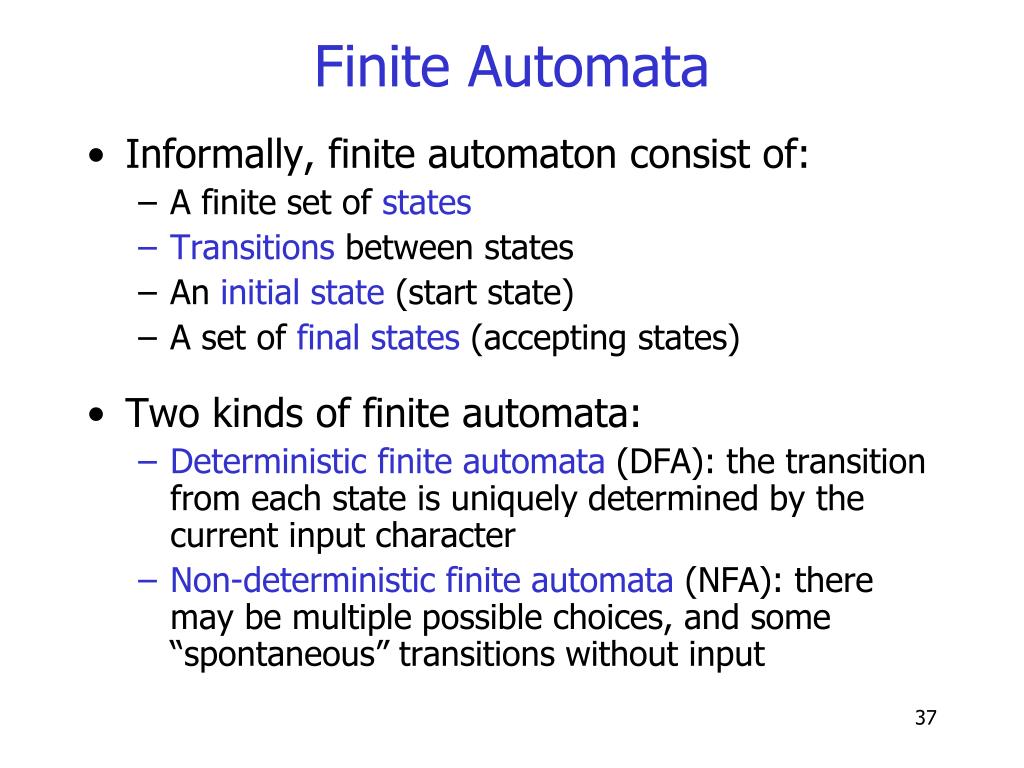 Finite Automata

• Informally, finite automaton consist of:
– A finite set of states
– Transitions between states
– An initial state (start state)
– A set of final states (accepting states)

• Two kinds of finite automata:
– Deterministic finite automata (DFA): the transition from each state is uniquely determined by the current input character
– Non-deterministic finite automata (NFA): there may be multiple possible choices, and some “spontaneous” transitions without input

37